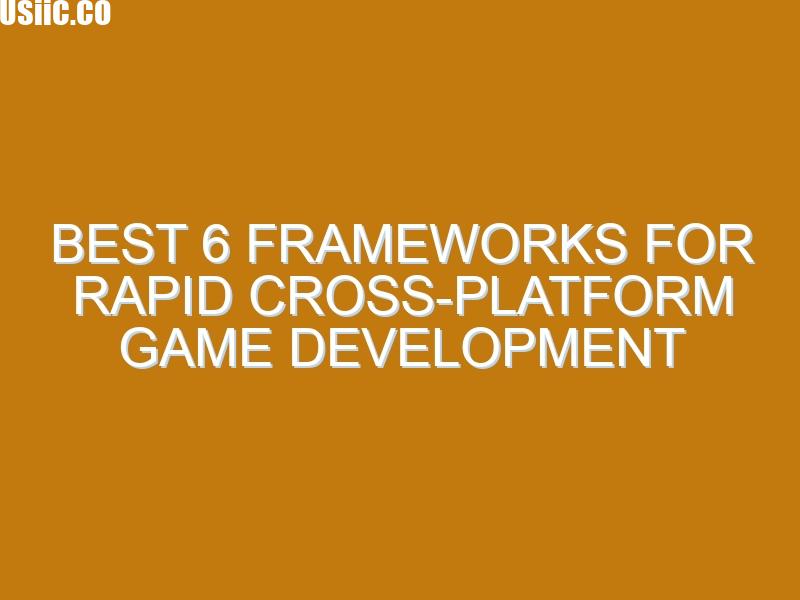 Usiic.co

BEST 6 FRAMEWORKS FOR RAPID CROSS-PLATFORM GAME DEVELOPMENT